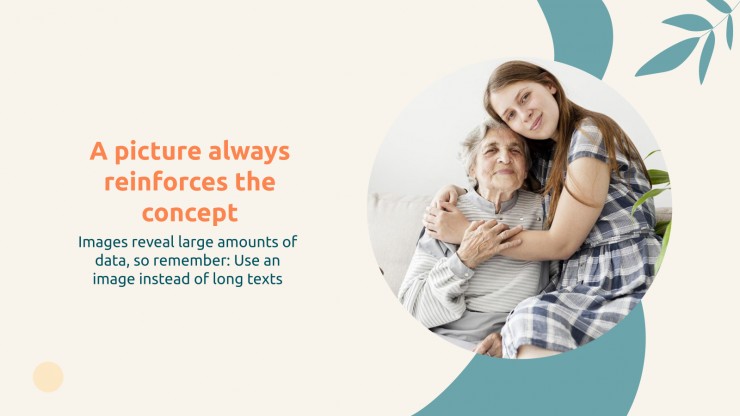 A picture always reinforces the concept

Images reveal large amounts of data, so remember: Use an image instead of long texts